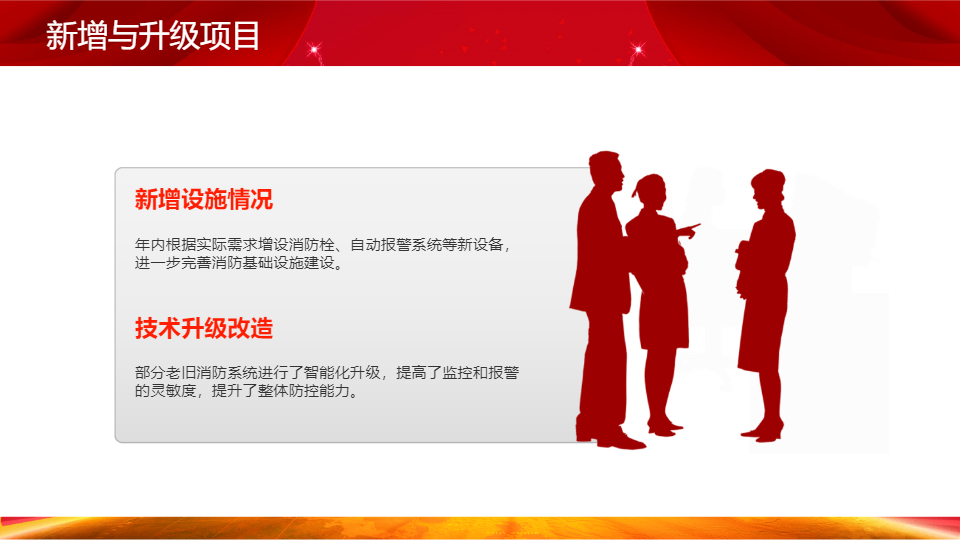 新增与升级项目

新增设施情况

年内根据实际需求增设消防栓、自动报警系统等新设备，进一步完善消防基础设施建设。

技术升级改造

部分老旧消防系统进行了智能化升级，提高了监控和报警的灵敏度，提升了整体防控能力。